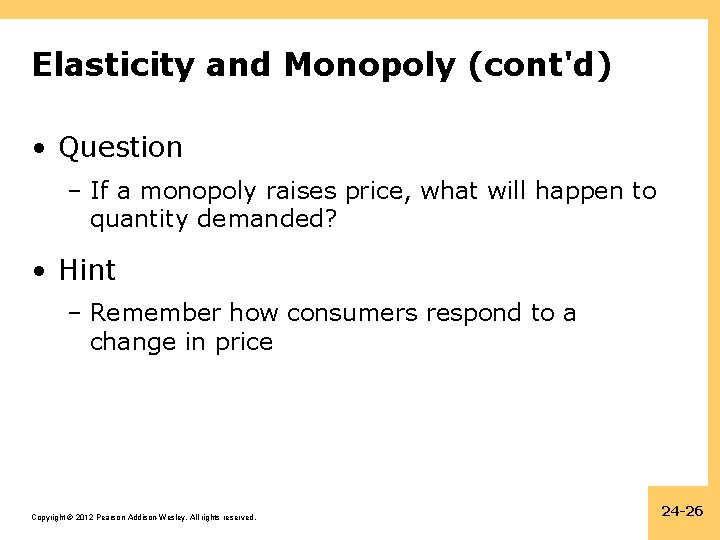 Elasticity and Monopoly (cont'd)

• Question

– If a monopoly raises price, what will happen to quantity demanded?

• Hint

– Remember how consumers respond to a change in price

Copyright © 2012 Pearson Addison-Wesley. All rights reserved.

24-26